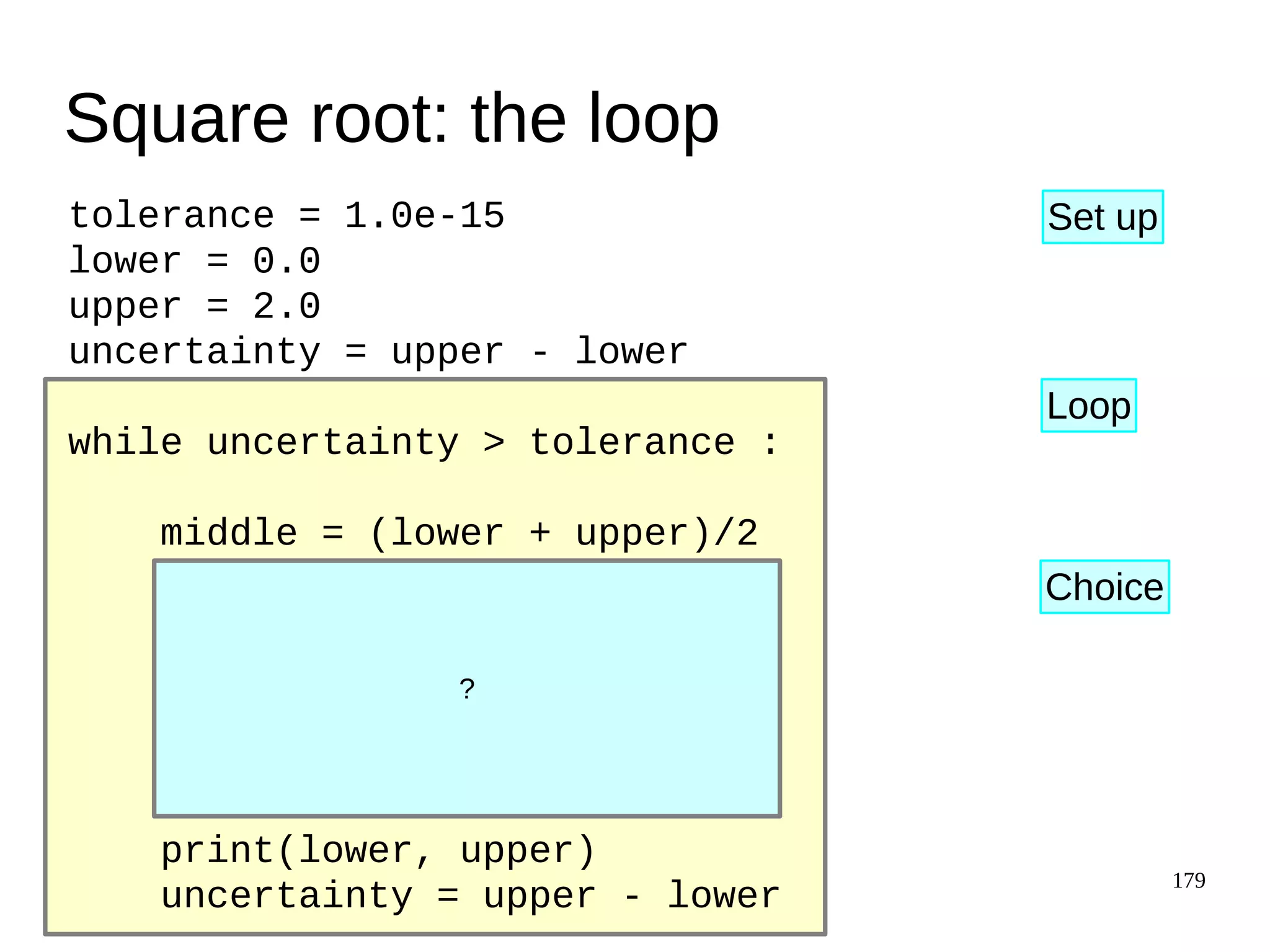 Square root: the loop

tolerance = 1.0e-15
lower = 0.0
upper = 2.0
uncertainty = upper - lower

Set up

while uncertainty > tolerance :

Loop

    middle = (lower + upper)/2

Choice

?

    print(lower, upper)
    uncertainty = upper - lower

179